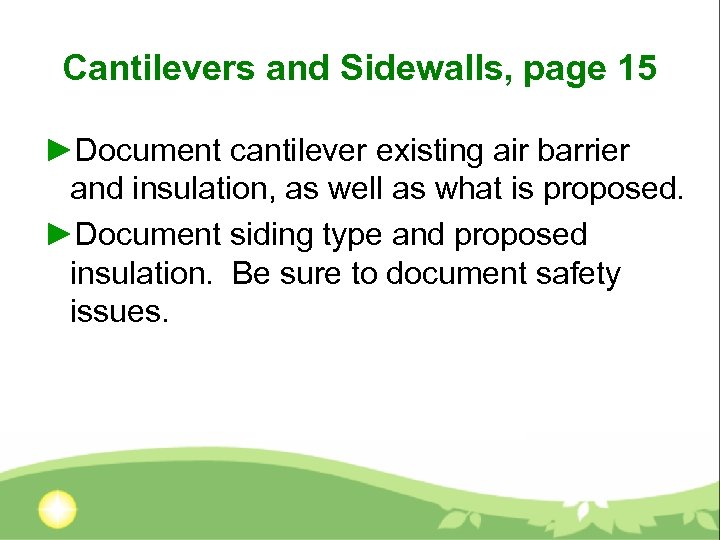 Cantilevers and Sidewalls, page 15

►Document cantilever existing air barrier and insulation, as well as what is proposed.

►Document siding type and proposed insulation.  Be sure to document safety issues.